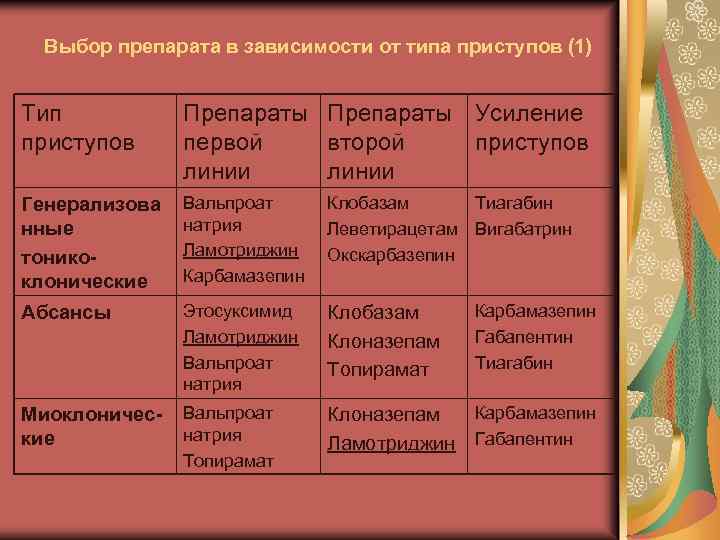 Выбор препарата в зависимости от типа приступов (1)

| Тип приступов | Препараты первой линии | Препараты второй линии | Усиление приступов |
|---|---|---|---|
| Генерализованные тонико-клонические | Вальпроат натрия Ламотриджин Карбамазепин | Клобазам Леветирацетам Окскарбазепин | Тиагабин Вигабатрин |
| Абсансы | Этосуксимид Ламотриджин Вальпроат натрия | Клобазам Клоназепам Топирамат | Карбамазепин Габапентин Тиагабин |
| Миоклонические | Вальпроат натрия Топирамат | Клоназепам Ламотриджин | Карбамазепин Габапентин |